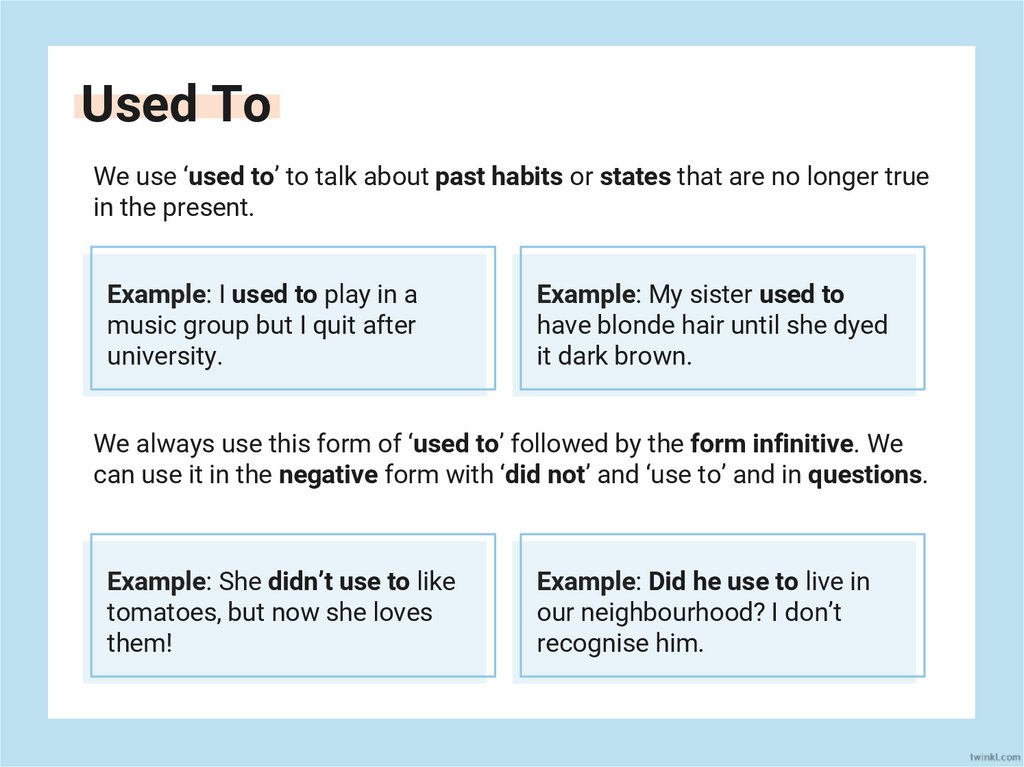 Used To

We use ‘used to’ to talk about past habits or states that are no longer true in the present.

Example: I used to play in a music group but I quit after university.

Example: My sister used to have blonde hair until she dyed it dark brown.

We always use this form of ‘used to’ followed by the form infinitive. We can use it in the negative form with ‘did not’ and ‘use to’ and in questions.

Example: She didn’t use to like tomatoes, but now she loves them!

Example: Did he use to live in our neighbourhood? I don’t recognise him.

twinkl.com